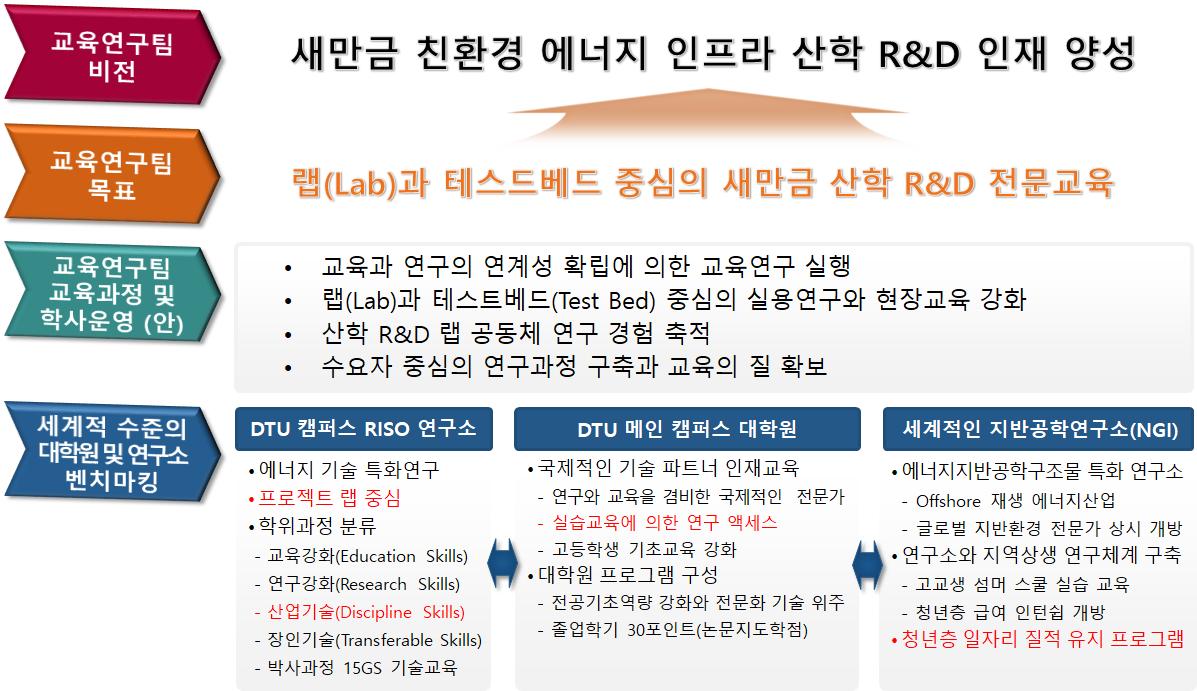 교육연구팀 비전

새만금 친환경 에너지 인프라 산학 R&D 인재 양성

교육연구팀 목표

랩(Lab)과 테스드베드 중심의 새만금 산학 R&D 전문교육

교육연구팀 교육과정 및 학사운영 (안)

• 교육과 연구의 연계성 확립에 의한 교육연구 실행
• 랩(Lab)과 테스트베드(Test Bed) 중심의 실용연구와 현장교육 강화
• 산학 R&D 랩 공동체 연구 경험 축적
• 수요자 중심의 연구과정 구축과 교육의 질 확보

세계적 수준의 대학원 및 연구소 벤치마킹

DTU 캠퍼스 RISO 연구소

• 에너지 기술 특화연구
• 프로젝트 랩 중심
• 학위과정 분류
- 교육강화(Education Skills)
- 연구강화(Research Skills)
- 산업기술(Discipline Skills)
- 장인기술(Transferable Skills)
- 박사과정 15GS 기술교육

DTU 메인 캠퍼스 대학원

• 국제적인 기술 파트너 인재교육
- 연구와 교육을 겸비한 국제적인 전문가
- 실습교육에 의한 연구 액세스
- 고등학생 기초교육 강화
• 대학원 프로그램 구성
- 전공기초역량 강화와 전문화 기술 위주
- 졸업학기 30포인트(논문지도학점)

세계적인 지반공학연구소(NGI)

• 에너지지반공학구조물 특화 연구소
- Offshore 재생 에너지산업
- 글로벌 지반환경 전문가 상시 개방
• 연구소와 지역상생 연구체계 구축
- 고교생 섬머 스쿨 실습 교육
- 청년층 급여 인턴쉽 개방
• 청년층 일자리 질적 유지 프로그램